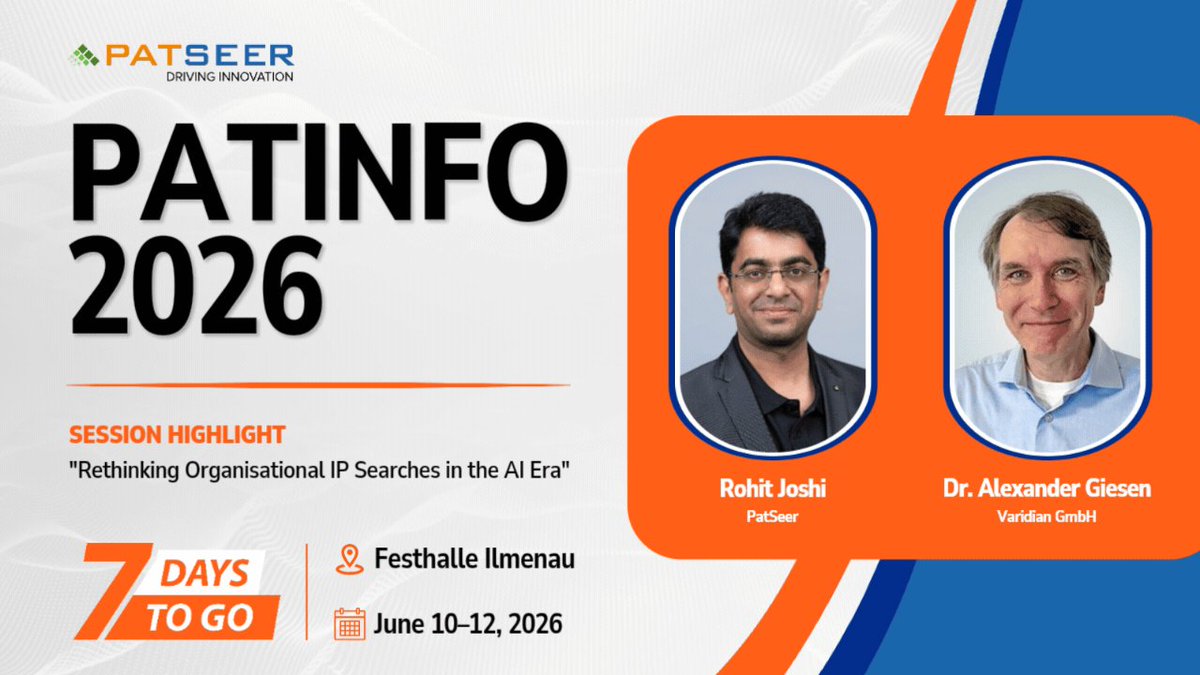 PATSEER
DRIVING INNOVATION

PATINFO 2026

SESSION HIGHLIGHT
"Rethinking Organisational IP Searches in the AI Era"

7 DAYS TO GO

Festhalle Ilmenau

June 10–12, 2026

Rohit Joshi
PatSeer

Dr. Alexander Giesen
Varidian GmbH